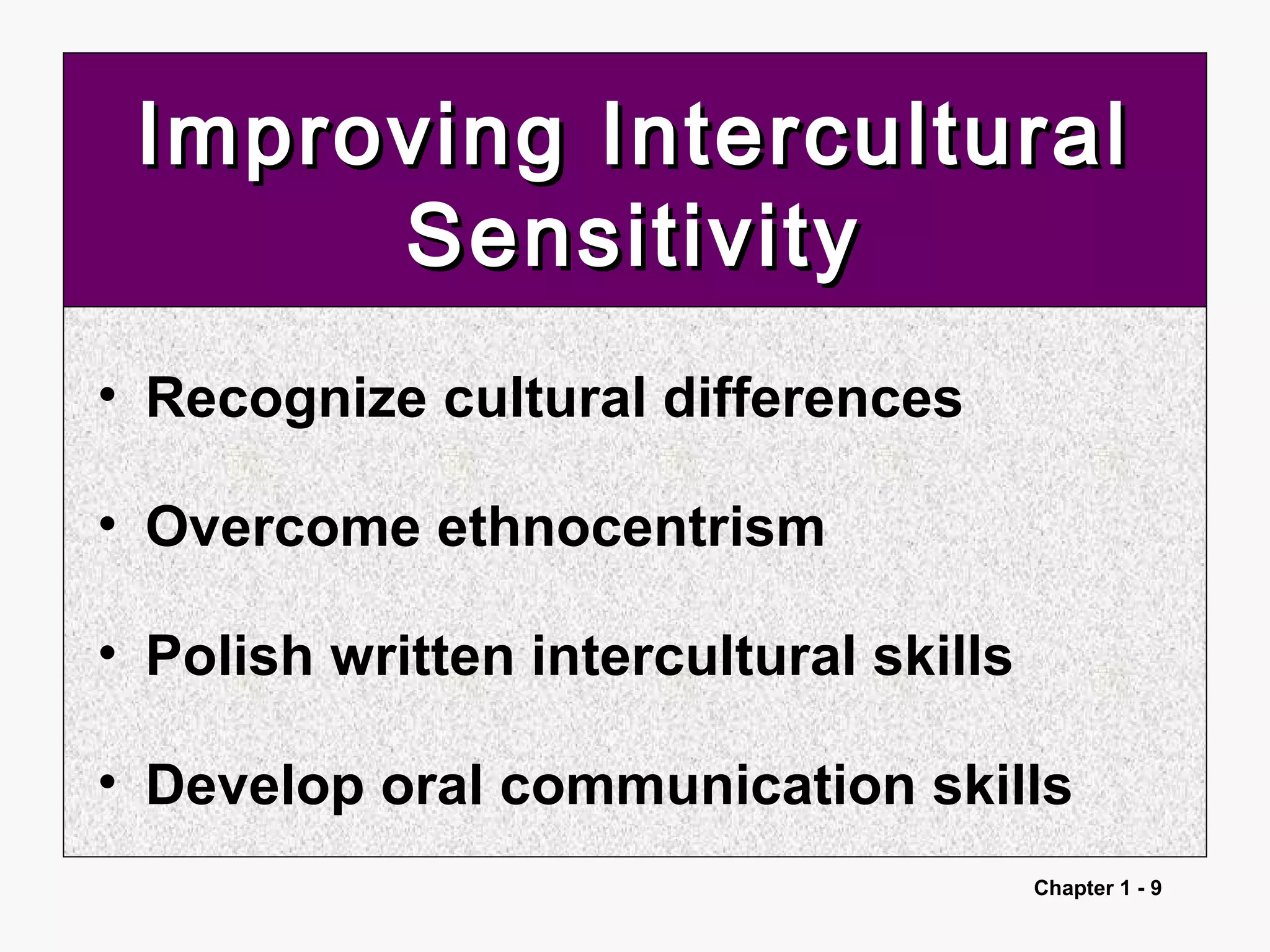 Improving Intercultural Sensitivity

• Recognize cultural differences

• Overcome ethnocentrism

• Polish written intercultural skills

• Develop oral communication skills

Chapter 1 - 9